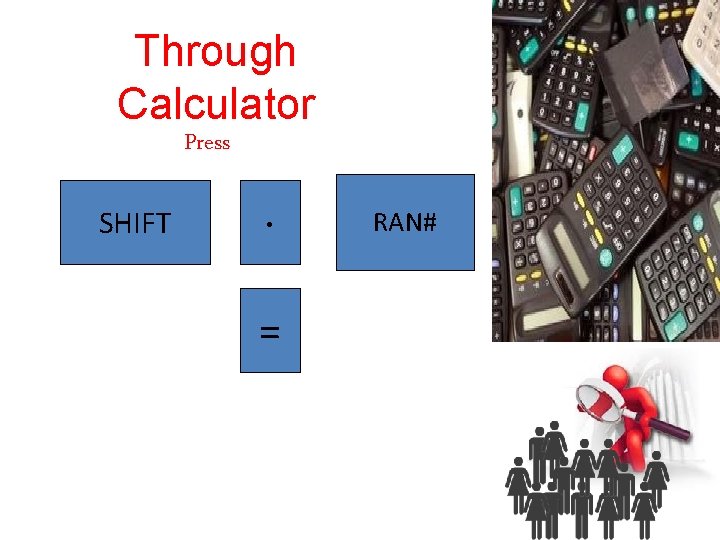 Through Calculator

Press

SHIFT

.

RAN#

=